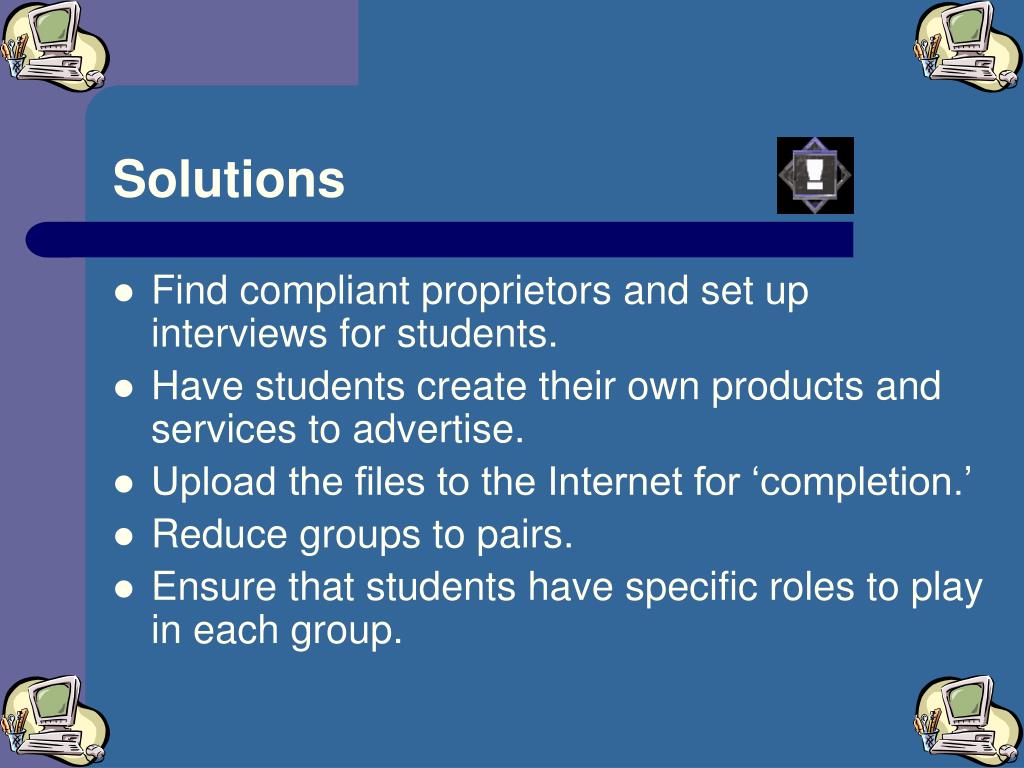 Solutions

- Find compliant proprietors and set up interviews for students.
- Have students create their own products and services to advertise.
- Upload the files to the Internet for ‘completion.’
- Reduce groups to pairs.
- Ensure that students have specific roles to play in each group.